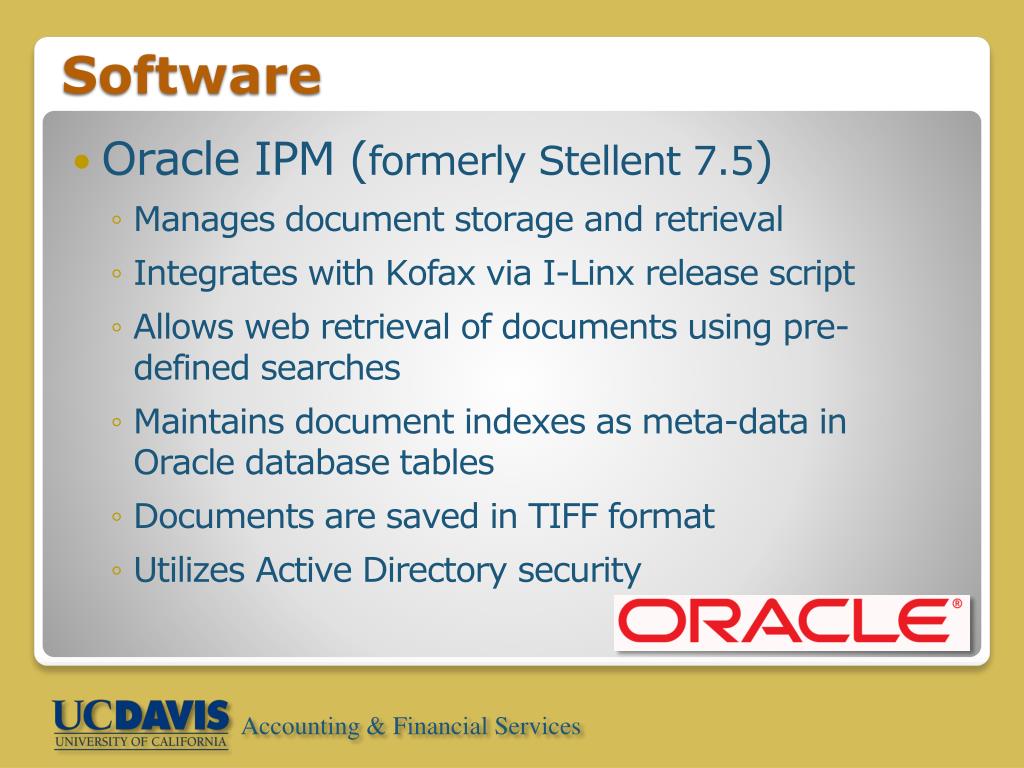 Software

• Oracle IPM (formerly Stellent 7.5)
◦ Manages document storage and retrieval
◦ Integrates with Kofax via I-Linx release script
◦ Allows web retrieval of documents using pre-defined searches
◦ Maintains document indexes as meta-data in Oracle database tables
◦ Documents are saved in TIFF format
◦ Utilizes Active Directory security

ORACLE®

UCDAVIS
UNIVERSITY OF CALIFORNIA
Accounting & Financial Services